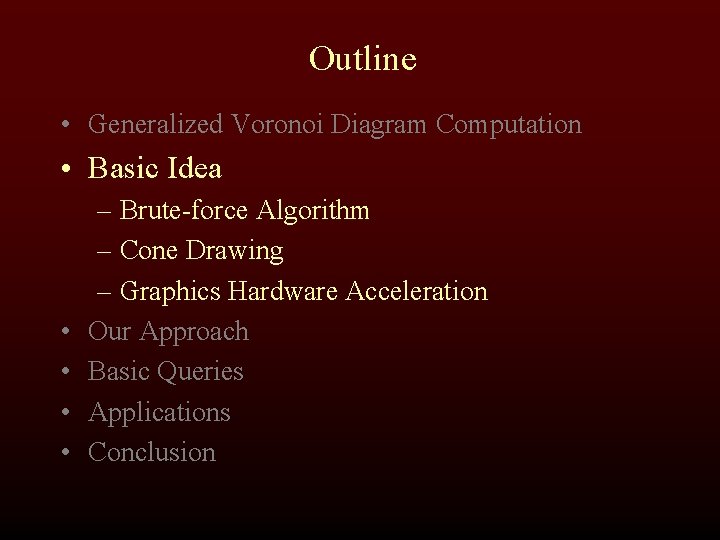 Outline

• Generalized Voronoi Diagram Computation
• Basic Idea
– Brute-force Algorithm
– Cone Drawing
– Graphics Hardware Acceleration
• Our Approach
• Basic Queries
• Applications
• Conclusion